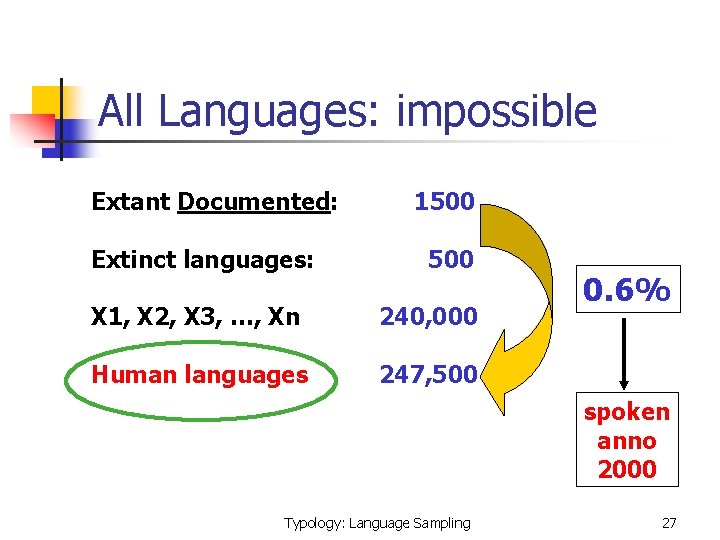 All Languages: impossible

Extant Documented: 1500

Extinct languages: 500

X1, X2, X3, …, Xn 240,000

Human languages 247,500

0.6%

spoken anno 2000

Typology: Language Sampling

27